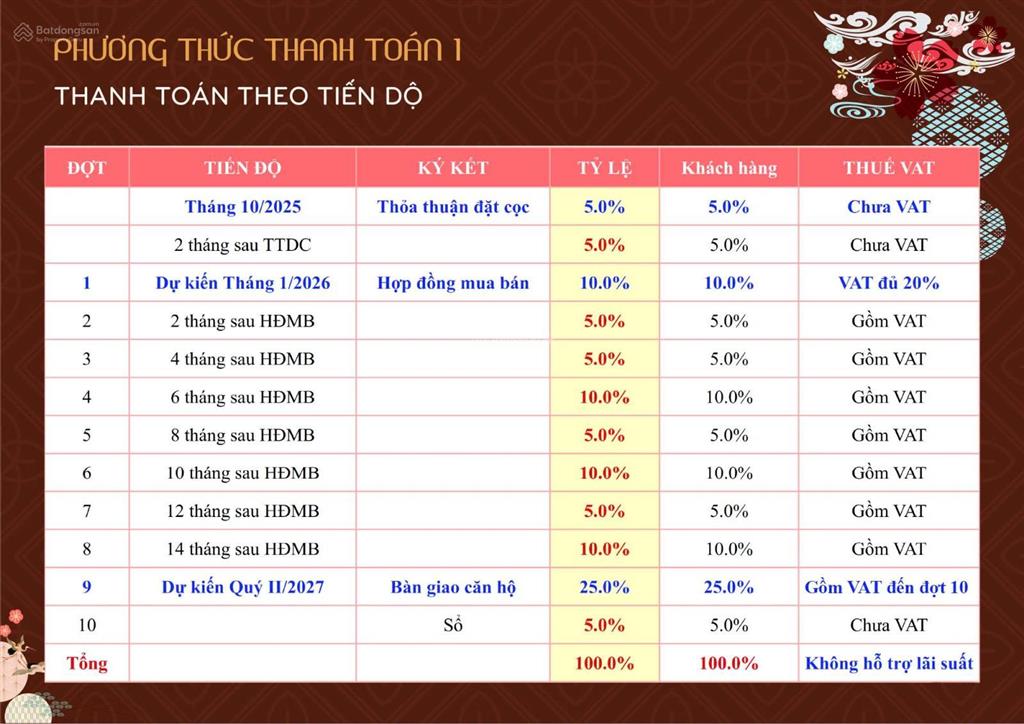 Batdongsan

PHƯƠNG THỨC THANH TOÁN 1

THANH TOÁN THEO TIẾN ĐỘ

| ĐỢT | TIẾN ĐỘ | KÝ KẾT | TỶ LỆ | Khách hàng | THUẾ VAT |
|---|---|---|---|---|---|
| | Tháng 10/2025 | Thỏa thuận đặt cọc | 5.0% | 5.0% | Chưa VAT |
| | 2 tháng sau TTDC | | 5.0% | 5.0% | Chưa VAT |
| 1 | Dự kiến Tháng 1/2026 | Hợp đồng mua bán | 10.0% | 10.0% | VAT đủ 20% |
| 2 | 2 tháng sau HĐMB | | 5.0% | 5.0% | Gồm VAT |
| 3 | 4 tháng sau HĐMB | | 5.0% | 5.0% | Gồm VAT |
| 4 | 6 tháng sau HĐMB | | 10.0% | 10.0% | Gồm VAT |
| 5 | 8 tháng sau HĐMB | | 5.0% | 5.0% | Gồm VAT |
| 6 | 10 tháng sau HĐMB | | 10.0% | 10.0% | Gồm VAT |
| 7 | 12 tháng sau HĐMB | | 5.0% | 5.0% | Gồm VAT |
| 8 | 14 tháng sau HĐMB | | 10.0% | 10.0% | Gồm VAT |
| 9 | Dự kiến Quý II/2027 | Bàn giao căn hộ | 25.0% | 25.0% | Gồm VAT đến đợt 10 |
| 10 | | Sổ | 5.0% | 5.0% | Chưa VAT |
| Tổng | | | 100.0% | 100.0% | Không hỗ trợ lãi suất |